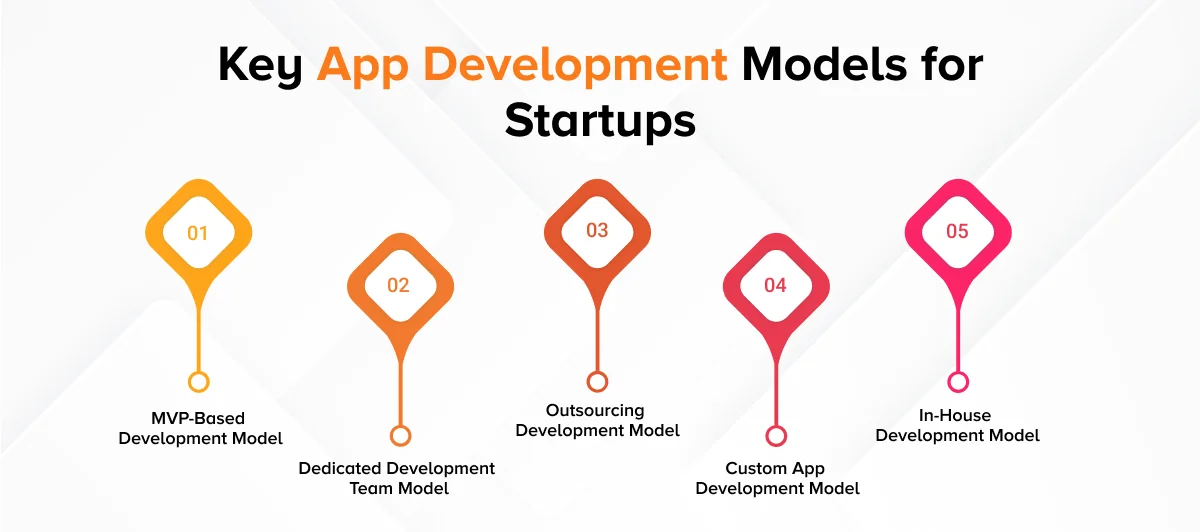 Key App Development Models for Startups

01
MVP-Based Development Model

02
Dedicated Development Team Model

03
Outsourcing Development Model

04
Custom App Development Model

05
In-House Development Model